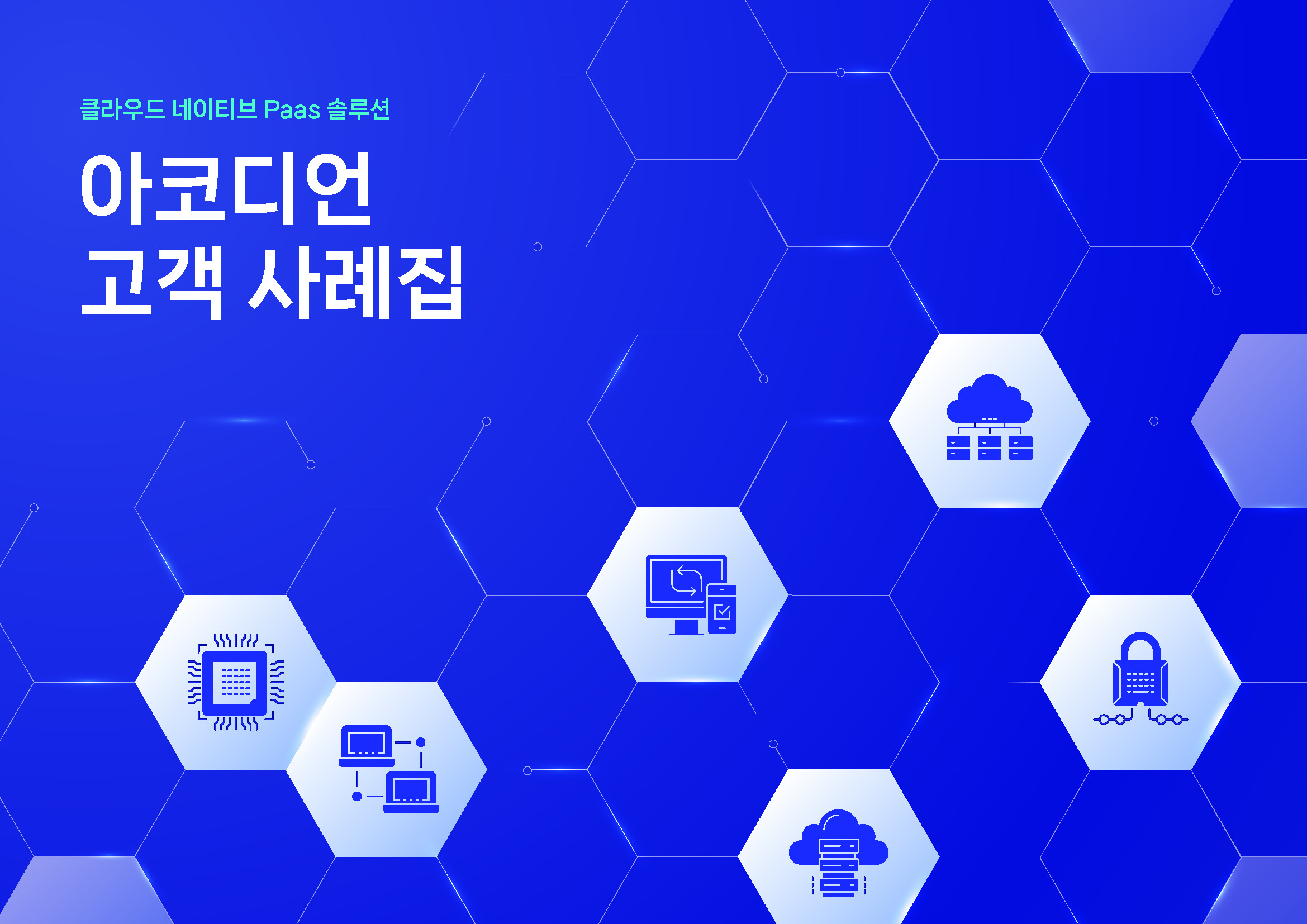 클라우드 네이티브 Paas 솔루션

아코디언
고객 사례집